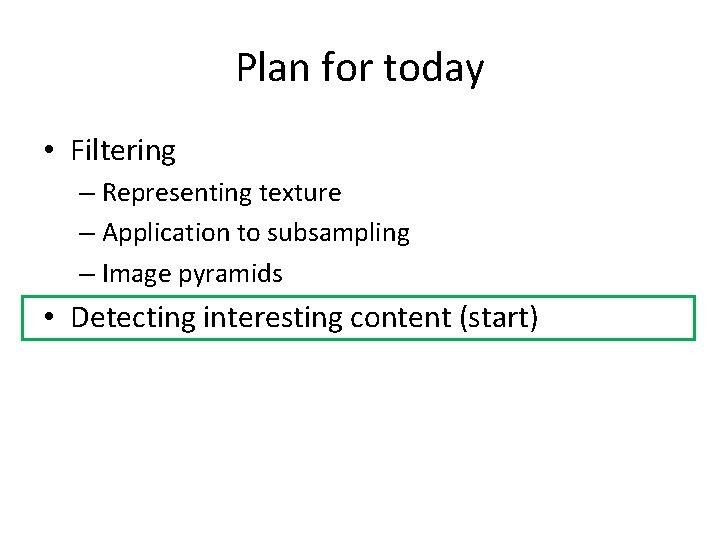 Plan for today

• Filtering
– Representing texture
– Application to subsampling
– Image pyramids
• Detecting interesting content (start)